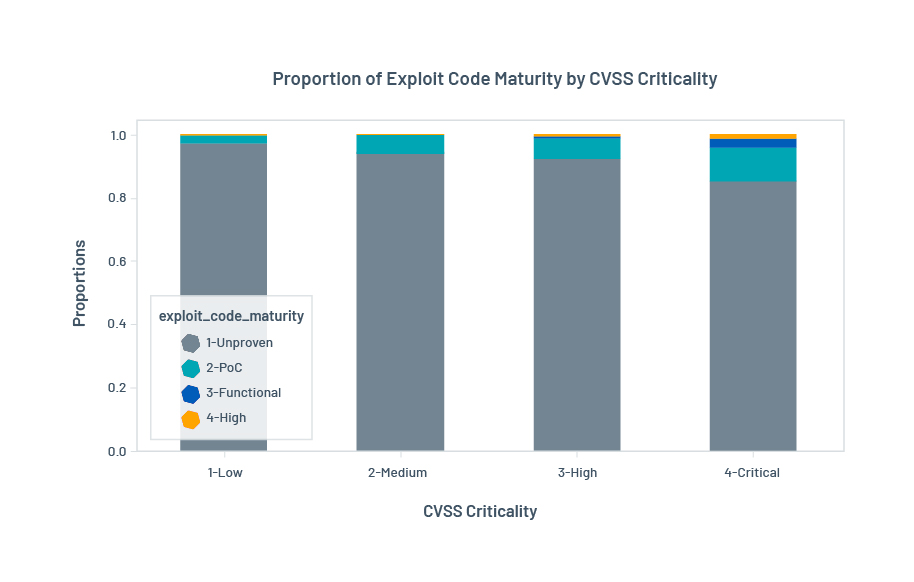 Proportion of Exploit Code Maturity by CVSS Criticality

Proportions

1.0
0.8
0.6
0.4
0.2
0.0

exploit_code_maturity
1-Unproven
2-PoC
3-Functional
4-High

1-Low
2-Medium
3-High
4-Critical

CVSS Criticality